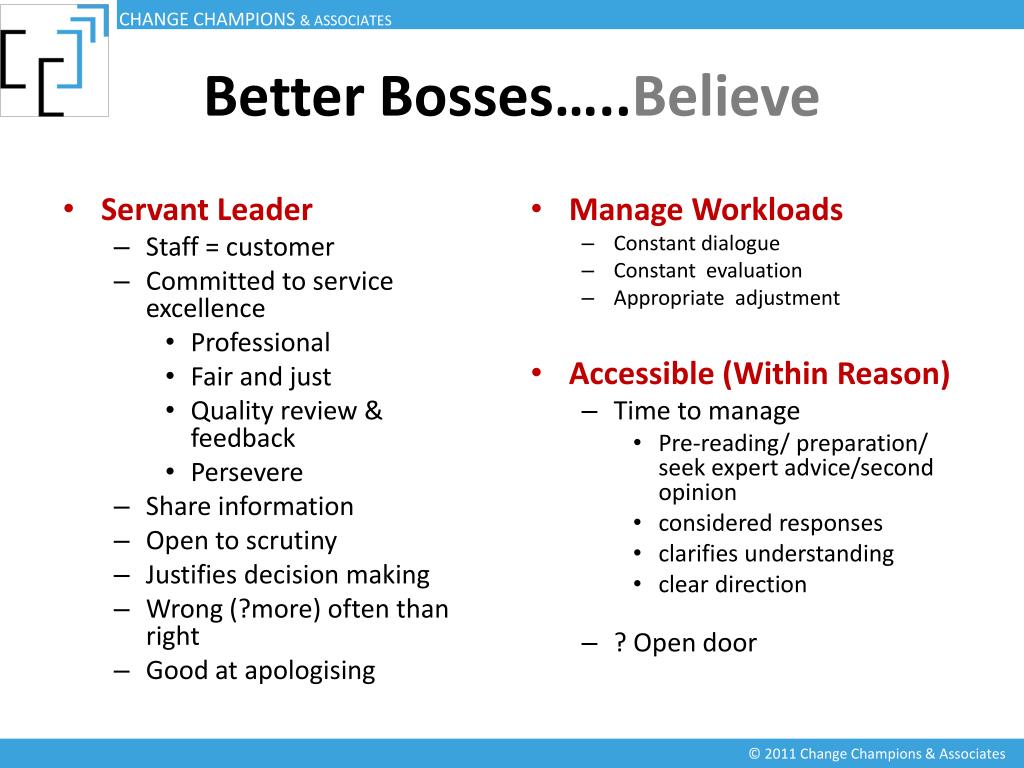 CHANGE CHAMPIONS & ASSOCIATES

Better Bosses…..Believe

• Servant Leader
– Staff = customer
– Committed to service excellence
• Professional
• Fair and just
• Quality review & feedback
• Persevere
– Share information
– Open to scrutiny
– Justifies decision making
– Wrong (?more) often than right
– Good at apologising

• Manage Workloads
– Constant dialogue
– Constant evaluation
– Appropriate adjustment

• Accessible (Within Reason)
– Time to manage
• Pre-reading/ preparation/ seek expert advice/second opinion
• considered responses
• clarifies understanding
• clear direction

– ? Open door

© 2011 Change Champions & Associates